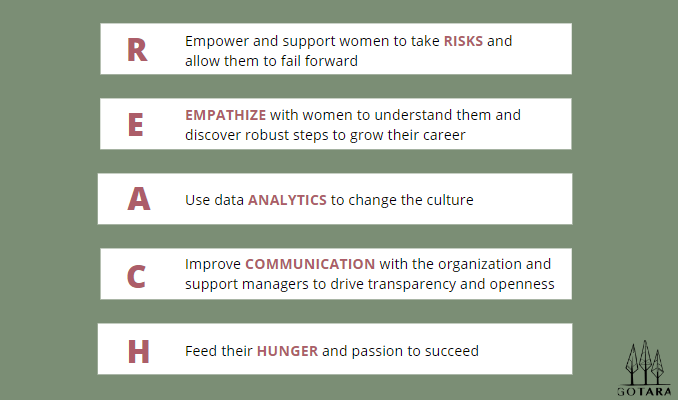 R

Empower and support women to take RISKS and allow them to fail forward

E

EMPATHIZE with women to understand them and discover robust steps to grow their career

A

Use data ANALYTICS to change the culture

C

Improve COMMUNICATION with the organization and support managers to drive transparency and openness

H

Feed their HUNGER and passion to succeed

GOTARA